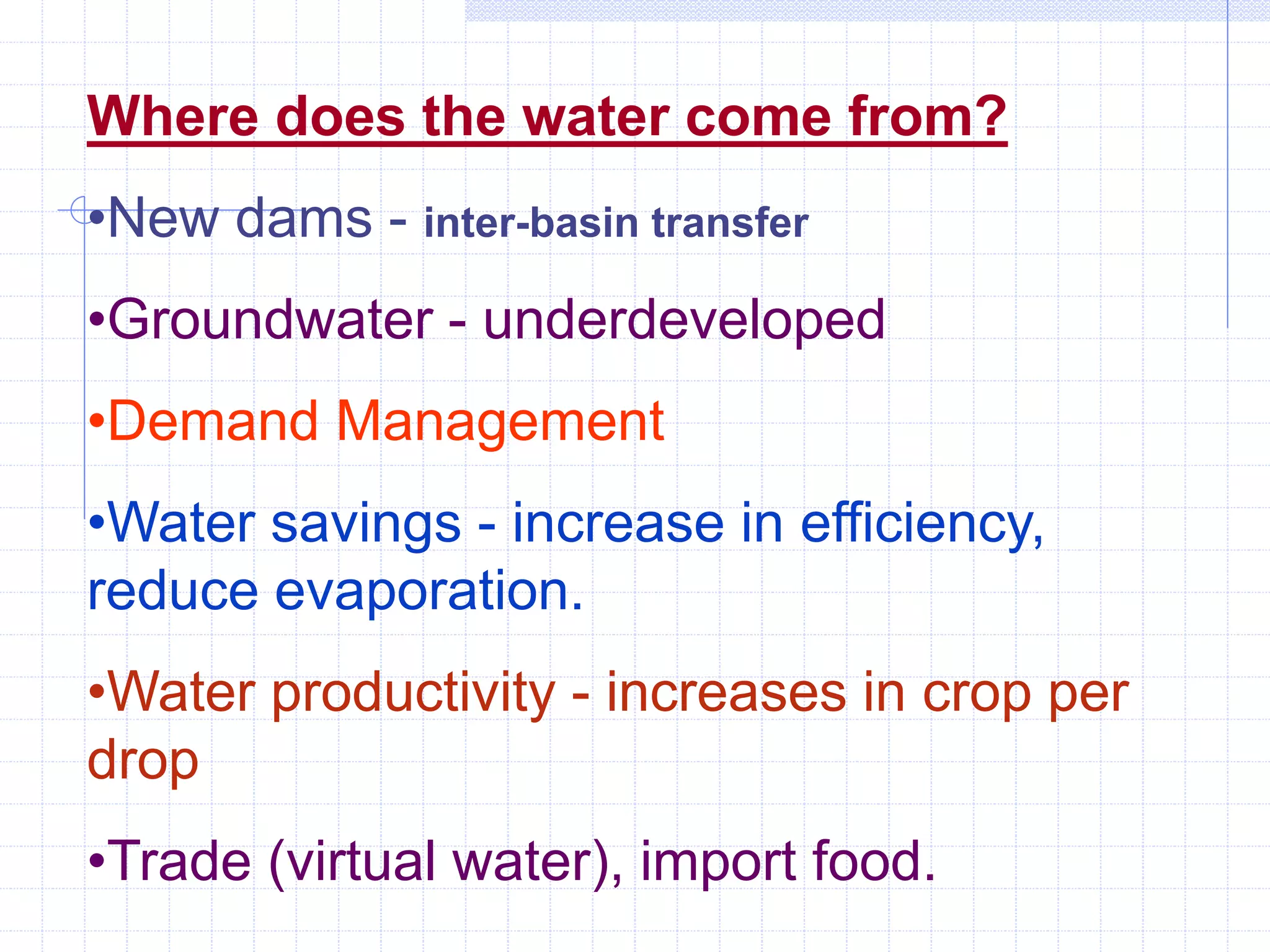 Where does the water come from?

•New dams - inter-basin transfer

•Groundwater - underdeveloped

•Demand Management

•Water savings - increase in efficiency, reduce evaporation.

•Water productivity - increases in crop per drop

•Trade (virtual water), import food.